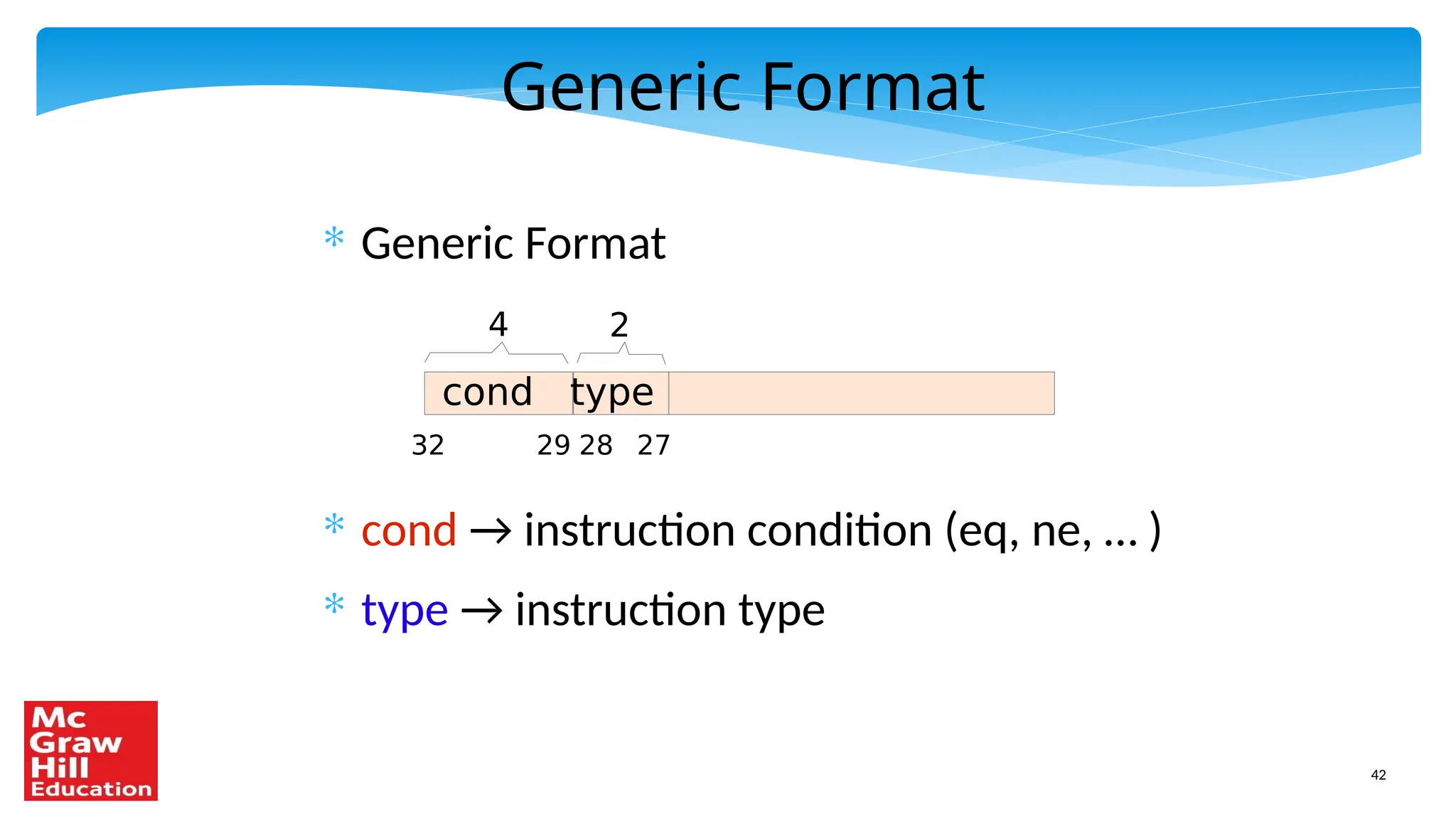 Generic Format

* Generic Format

4 2

cond type

32 29 28 27

* cond → instruction condition (eq, ne, ... )

* type → instruction type

Mc Graw Hill Education

42